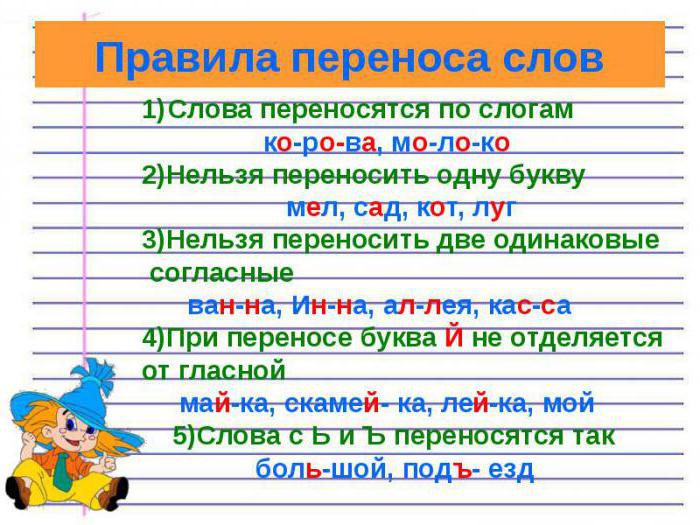 Правила переноса слов

1)Слова переносятся по слогам
ко-ро-ва, мо-ло-ко

2)Нельзя переносить одну букву
мел, сад, кот, луг

3)Нельзя переносить две одинаковые согласные
ван-на, Ин-на, ал-лея, кас-са

4)При переносе буква Й не отделяется от гласной
май-ка, скамей- ка, лей-ка, мой

5)Слова с Ь и Ъ переносятся так
боль-шой, подъ- езд